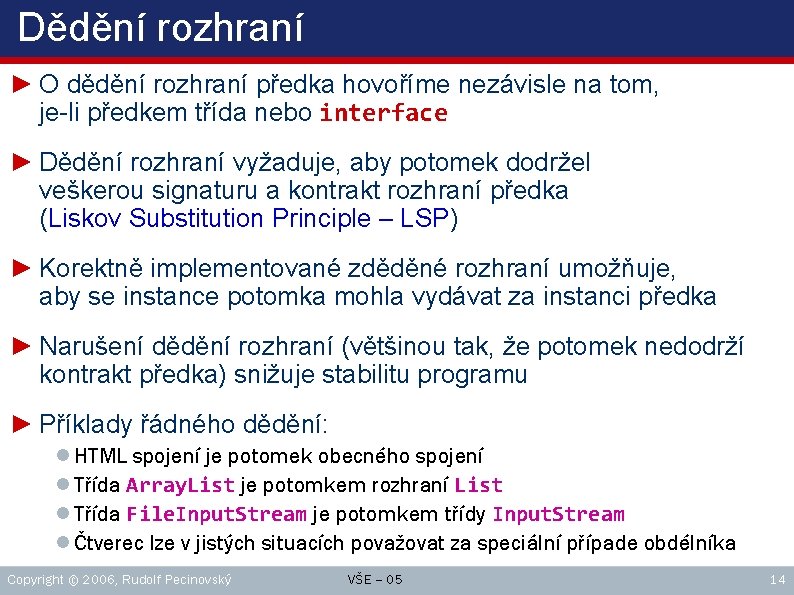 Dědění rozhraní

► O dědění rozhraní předka hovoříme nezávisle na tom, je-li předkem třída nebo interface

► Dědění rozhraní vyžaduje, aby potomek dodržel veškerou signaturu a kontrakt rozhraní předka (Liskov Substitution Principle – LSP)

► Korektně implementované zděděné rozhraní umožňuje, aby se instance potomka mohla vydávat za instanci předka

► Narušení dědění rozhraní (většinou tak, že potomek nedodrží kontrakt předka) snižuje stabilitu programu

► Příklady řádného dědění:
● HTML spojení je potomek obecného spojení
● Třída ArrayList je potomkem rozhraní List
● Třída FileInputStream je potomkem třídy InputStream
● Čtverec lze v jistých situacích považovat za speciální případe obdélníka

Copyright © 2006, Rudolf Pecinovský
VŠE – 05
14